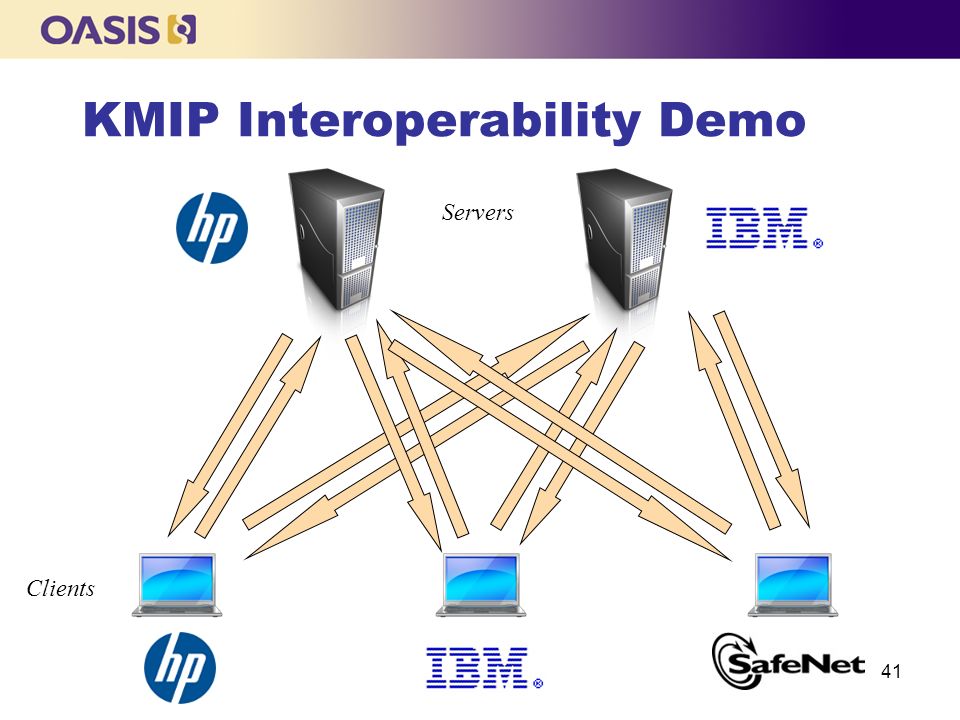 OASIS

KMIP Interoperability Demo

hp

Servers

IBM®

Clients

hp

IBM®

SafeNet

41